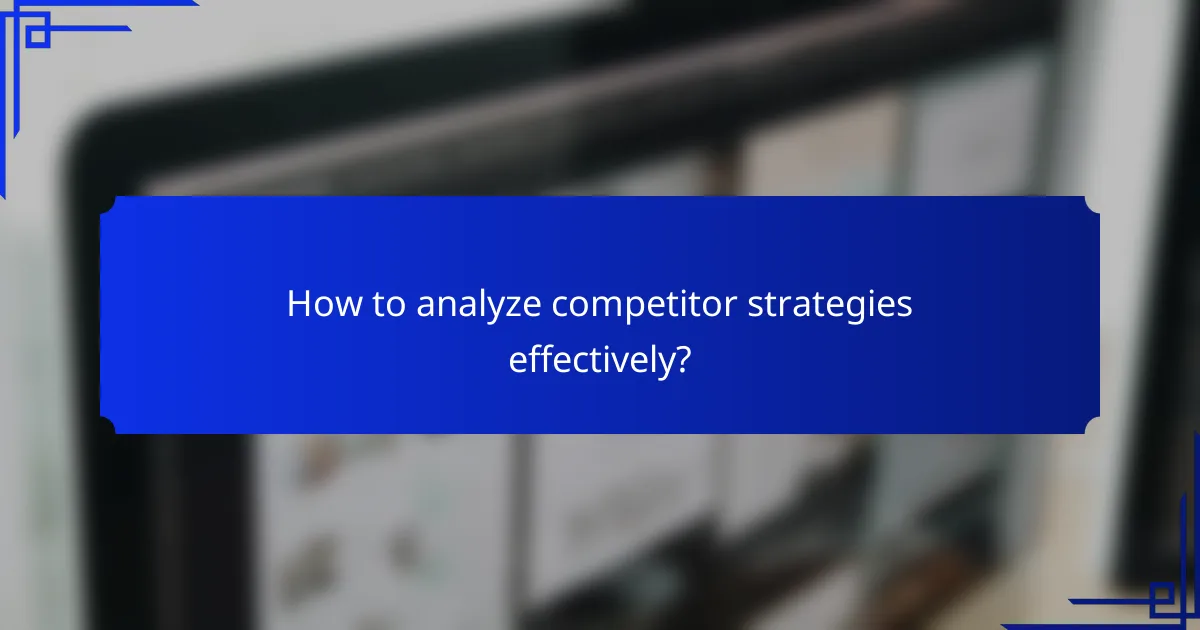 How to analyze competitor strategies effectively?